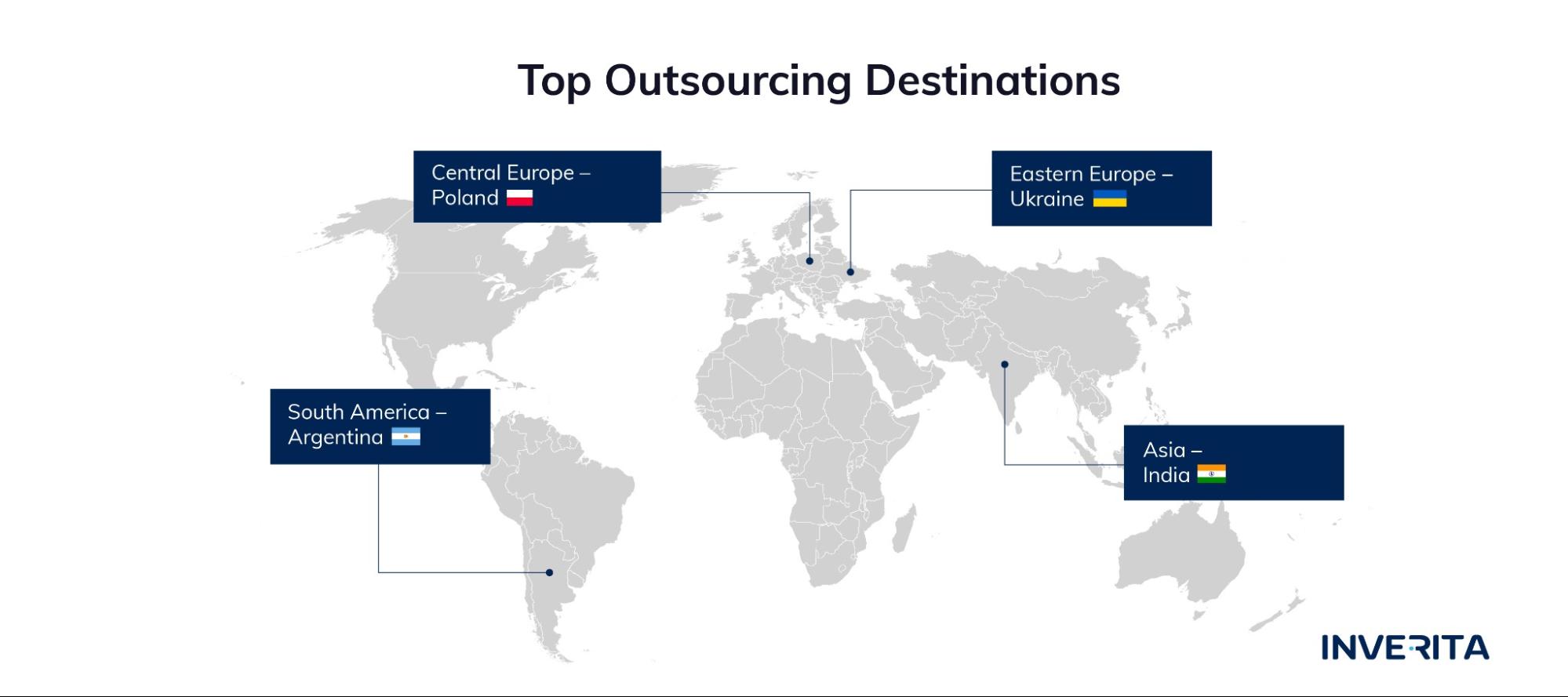 Top Outsourcing Destinations

Central Europe – Poland

Eastern Europe – Ukraine

South America – Argentina

Asia – India

INVERITA